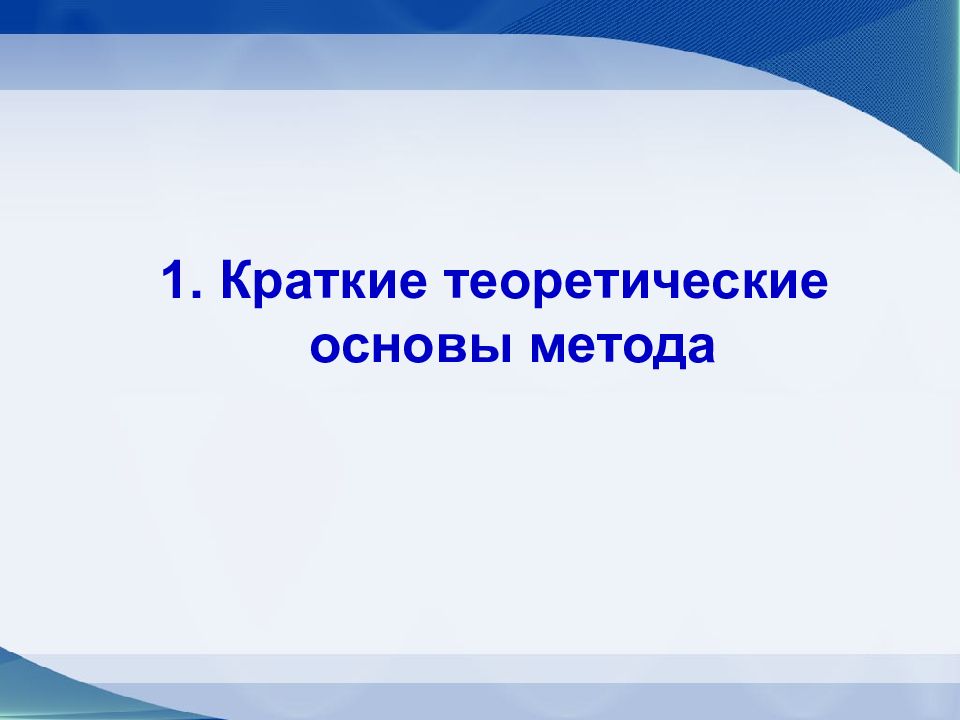 1. Краткие теоретические основы метода